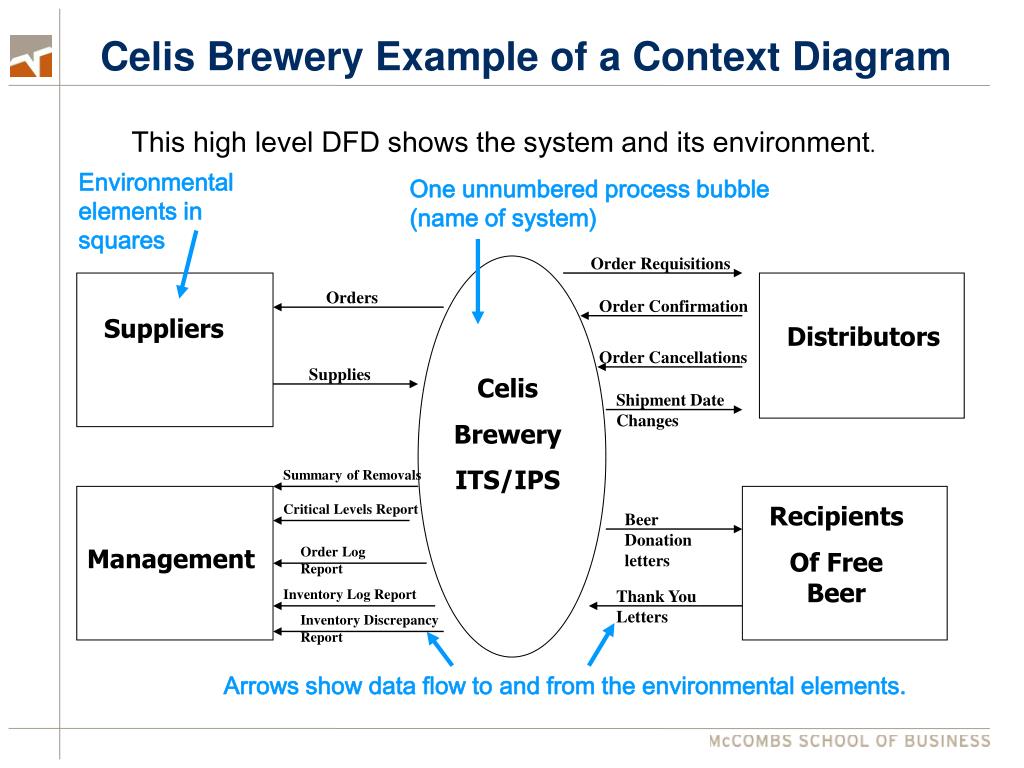 Celis Brewery Example of a Context Diagram

This high level DFD shows the system and its environment.

Environmental elements in squares

One unnumbered process bubble (name of system)

Suppliers

Orders

Supplies

Celis Brewery ITS/IPS

Order Requisitions

Order Confirmation

Order Cancellations

Shipment Date Changes

Distributors

Management

Summary of Removals

Critical Levels Report

Order Log Report

Inventory Log Report

Inventory Discrepancy Report

Beer Donation letters

Thank You Letters

Recipients Of Free Beer

Arrows show data flow to and from the environmental elements.

McCOMBS SCHOOL OF BUSINESS